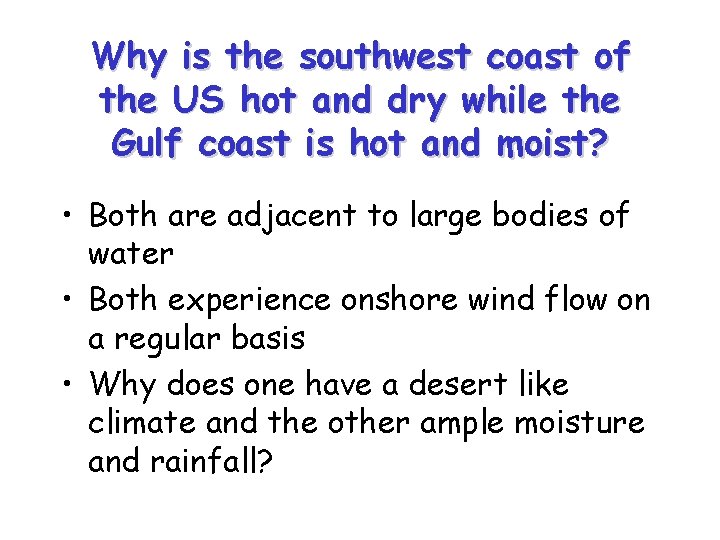 Why is the southwest coast of the US hot and dry while the Gulf coast is hot and moist?

• Both are adjacent to large bodies of water
• Both experience onshore wind flow on a regular basis
• Why does one have a desert like climate and the other ample moisture and rainfall?